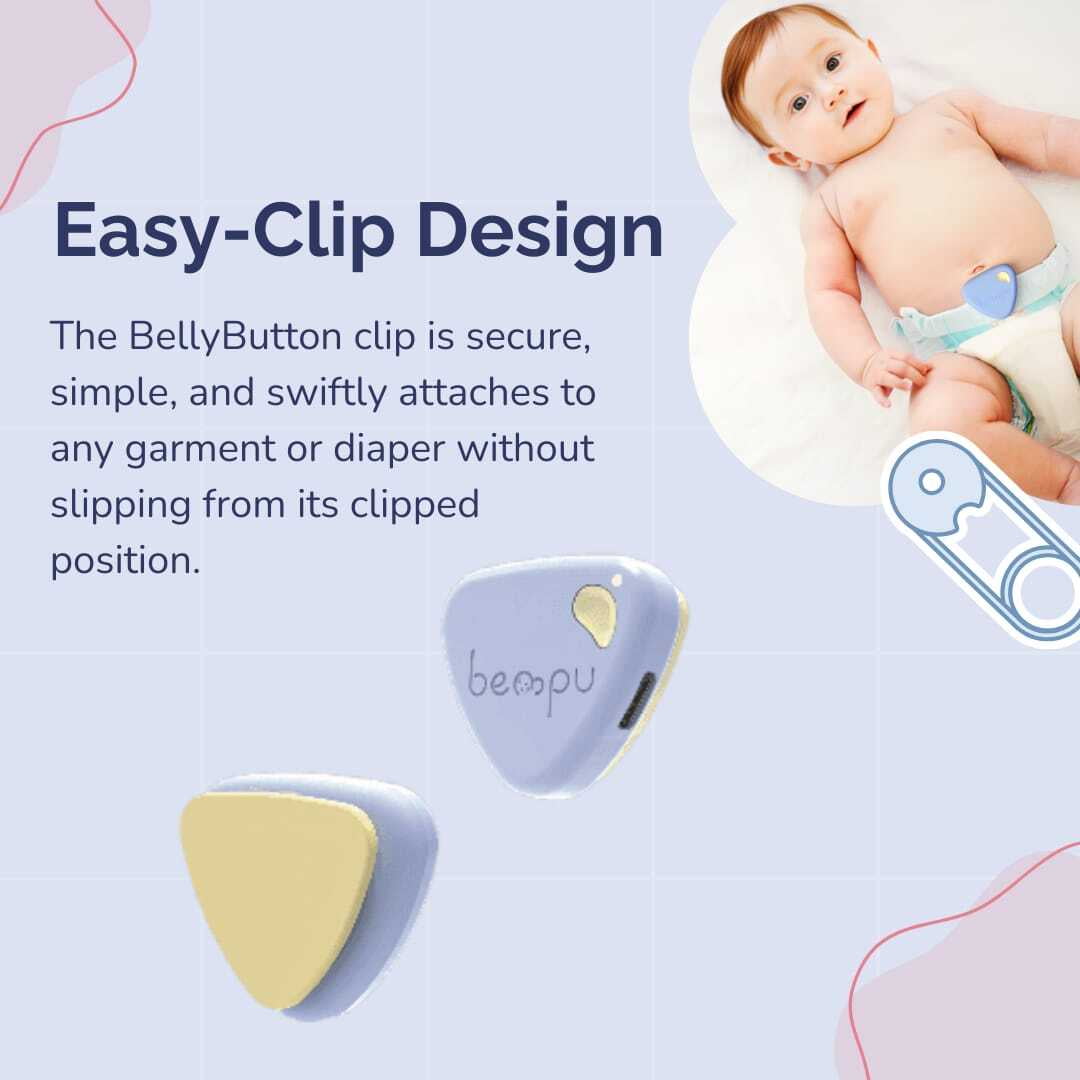 Easy-Clip Design

The BellyButton clip is secure, simple, and swiftly attaches to any garment or diaper without slipping from its clipped position.

bempu